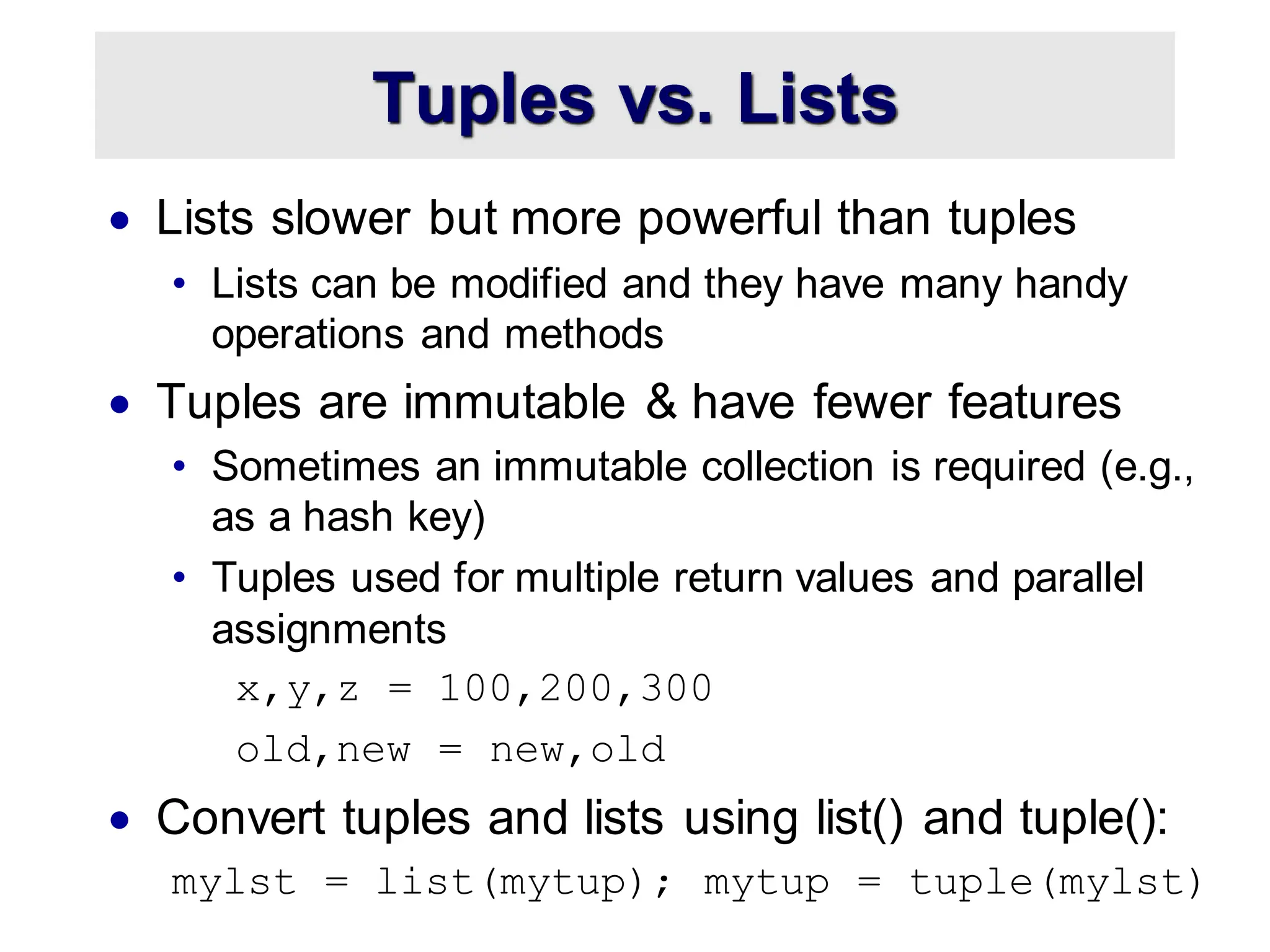 Tuples vs. Lists

• Lists slower but more powerful than tuples
  • Lists can be modified and they have many handy operations and methods
• Tuples are immutable & have fewer features
  • Sometimes an immutable collection is required (e.g., as a hash key)
  • Tuples used for multiple return values and parallel assignments

x,y,z = 100,200,300
old,new = new,old

• Convert tuples and lists using list() and tuple():

mylst = list(mytup); mytup = tuple(mylst)